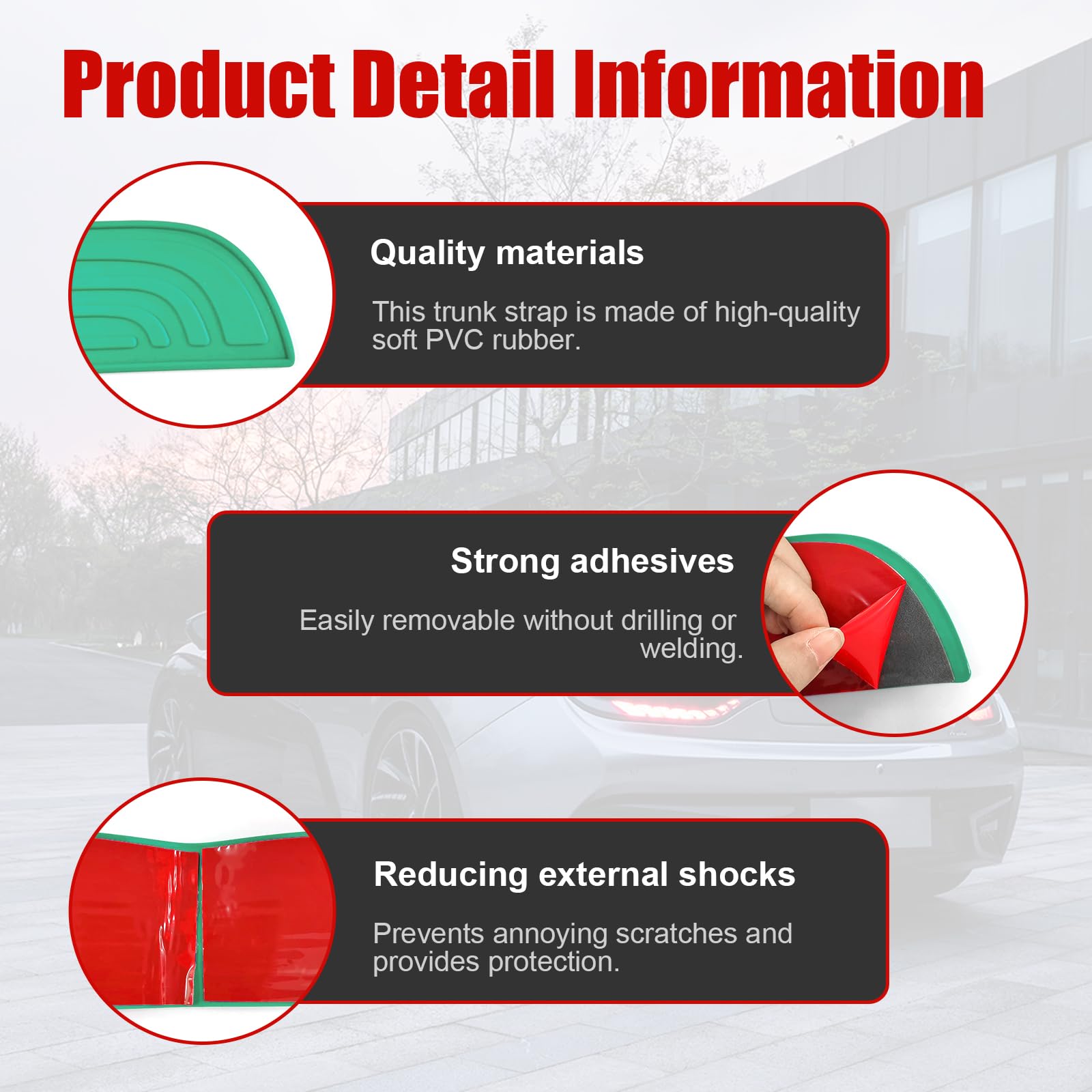 Product Detail Information

Quality materials

This trunk strap is made of high-quality soft PVC rubber.

Strong adhesives

Easily removable without drilling or welding.

Reducing external shocks

Prevents annoying scratches and provides protection.